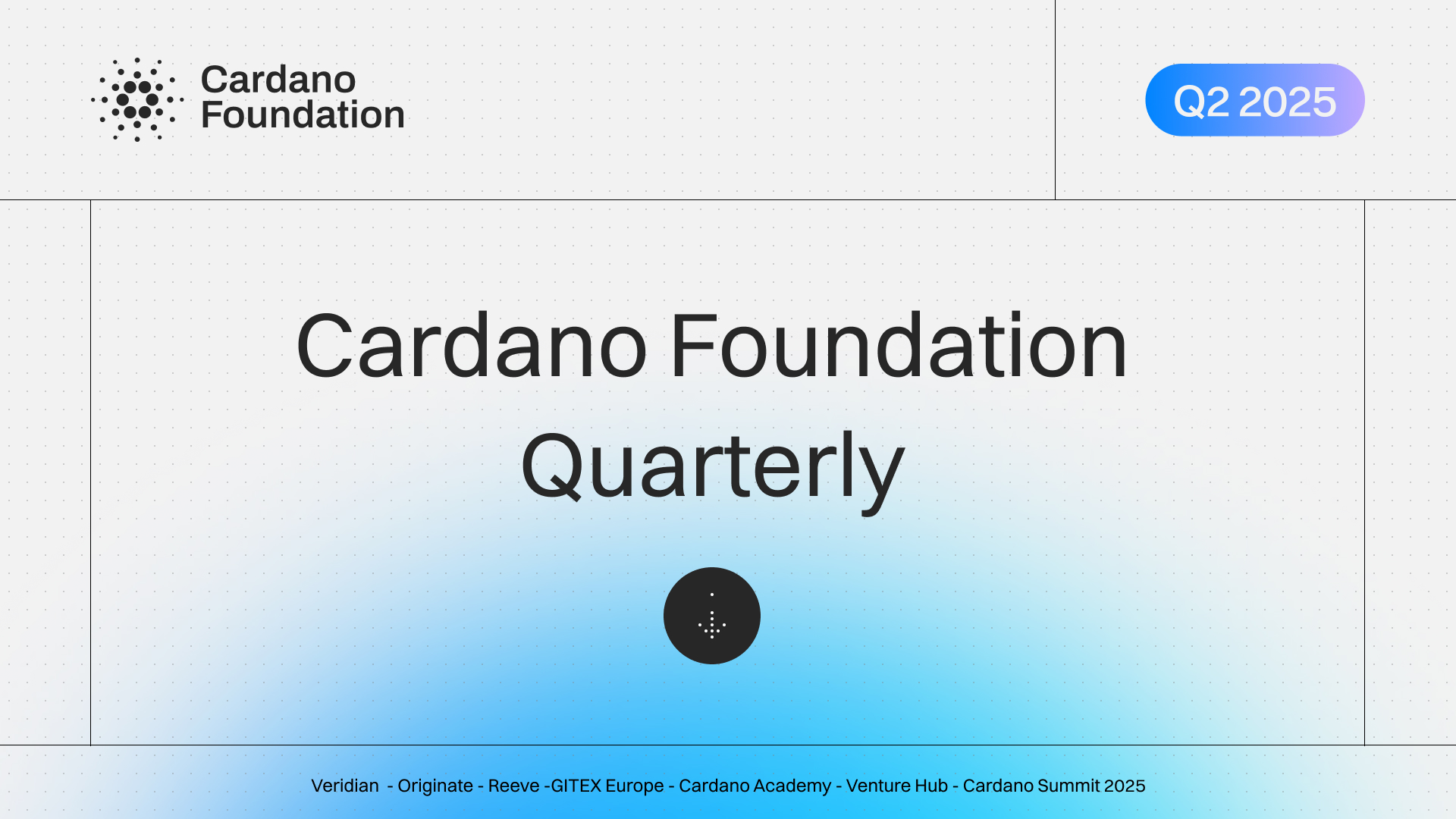 Cardano Foundation

Q2 2025

Cardano Foundation Quarterly

Veridian - Originate - Reeve -GITEX Europe - Cardano Academy - Venture Hub - Cardano Summit 2025